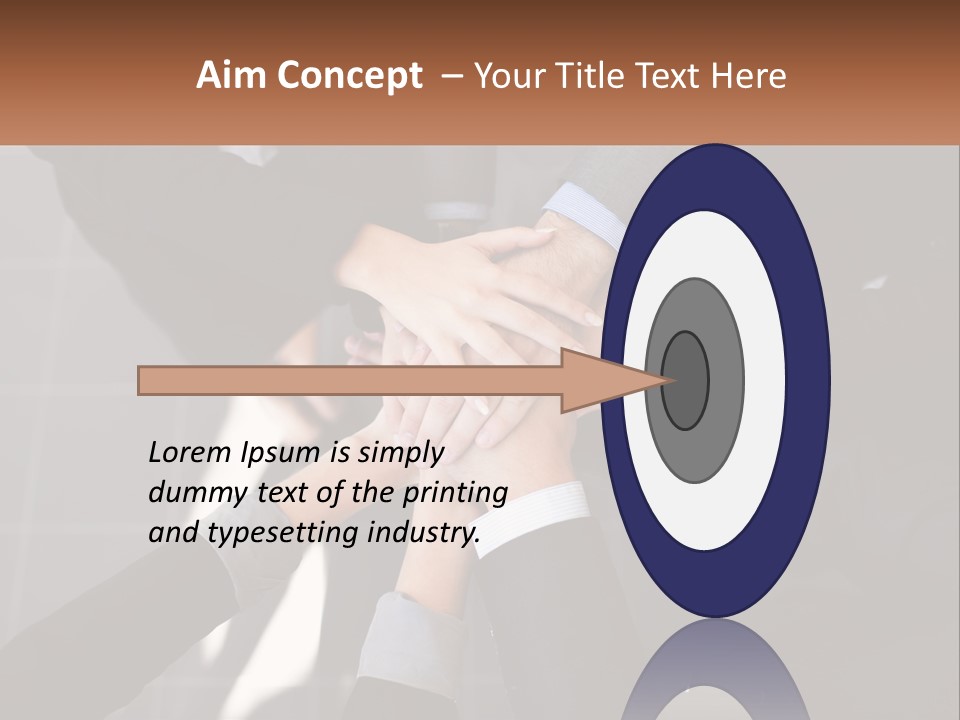 Aim Concept – Your Title Text Here

Lorem Ipsum is simply dummy text of the printing and typesetting industry.